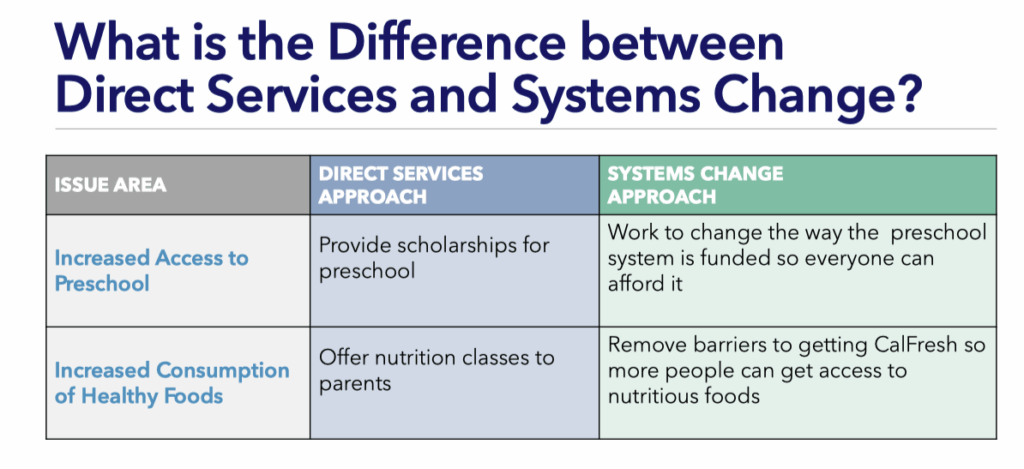 What is the Difference between Direct Services and Systems Change?

| ISSUE AREA | DIRECT SERVICES APPROACH | SYSTEMS CHANGE APPROACH |
|---|---|---|
| Increased Access to Preschool | Provide scholarships for preschool | Work to change the way the preschool system is funded so everyone can afford it |
| Increased Consumption of Healthy Foods | Offer nutrition classes to parents | Remove barriers to getting CalFresh so more people can get access to nutritious foods |